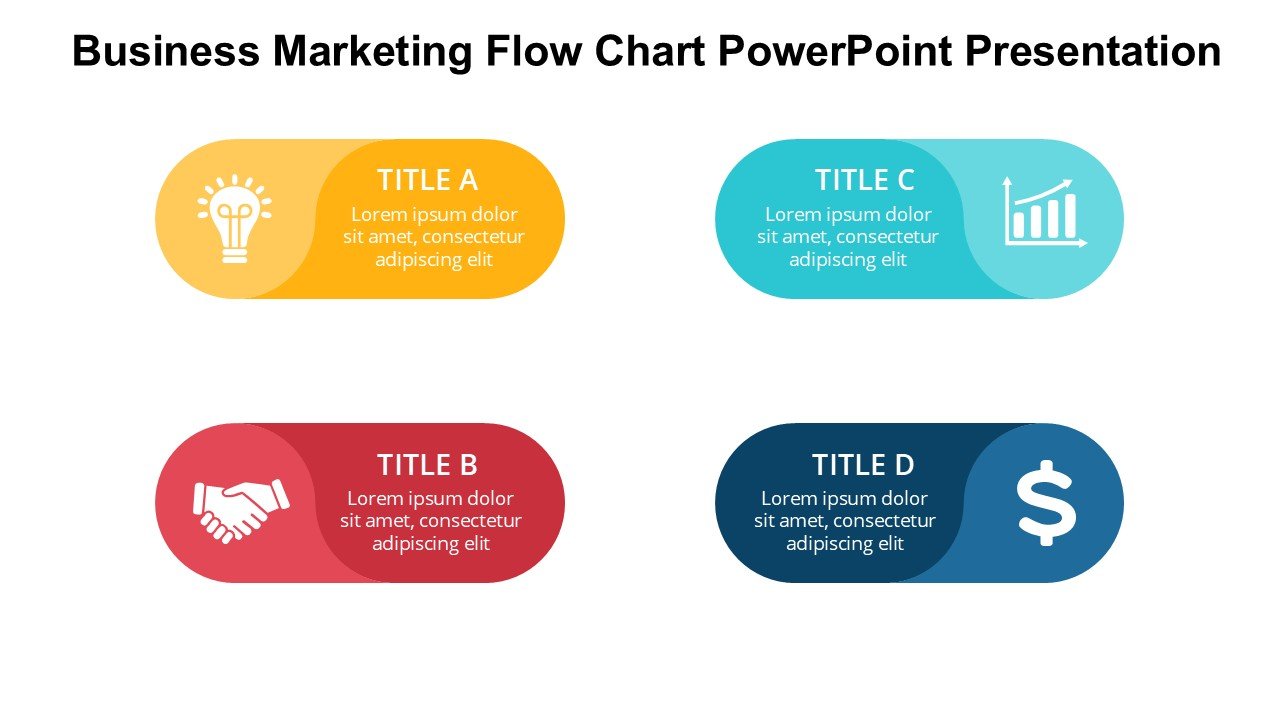 Business Marketing Flow Chart PowerPoint Presentation

TITLE A
Lorem ipsum dolor sit amet, consectetur adipiscing elit

TITLE C
Lorem ipsum dolor sit amet, consectetur adipiscing elit

TITLE B
Lorem ipsum dolor sit amet, consectetur adipiscing elit

TITLE D
Lorem ipsum dolor sit amet, consectetur adipiscing elit

$